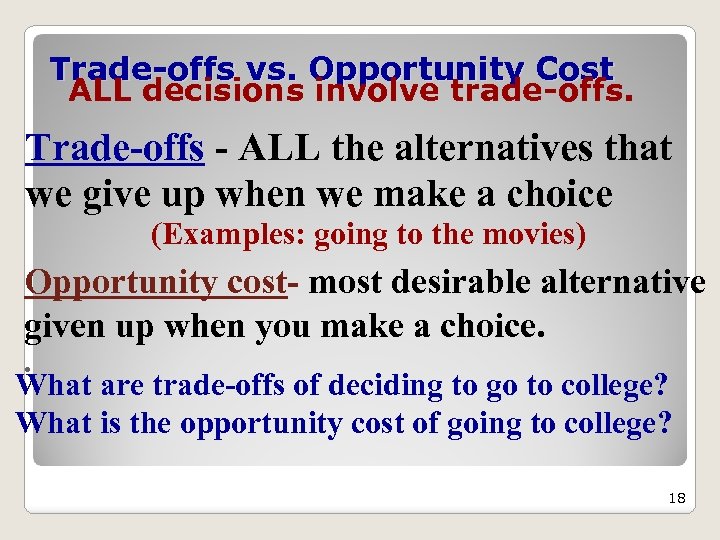 Trade-offs vs. Opportunity Cost
ALL decisions involve trade-offs.

Trade-offs - ALL the alternatives that we give up when we make a choice

(Examples: going to the movies)

Opportunity cost- most desirable alternative given up when you make a choice.

What are trade-offs of deciding to go to college?
What is the opportunity cost of going to college?

18